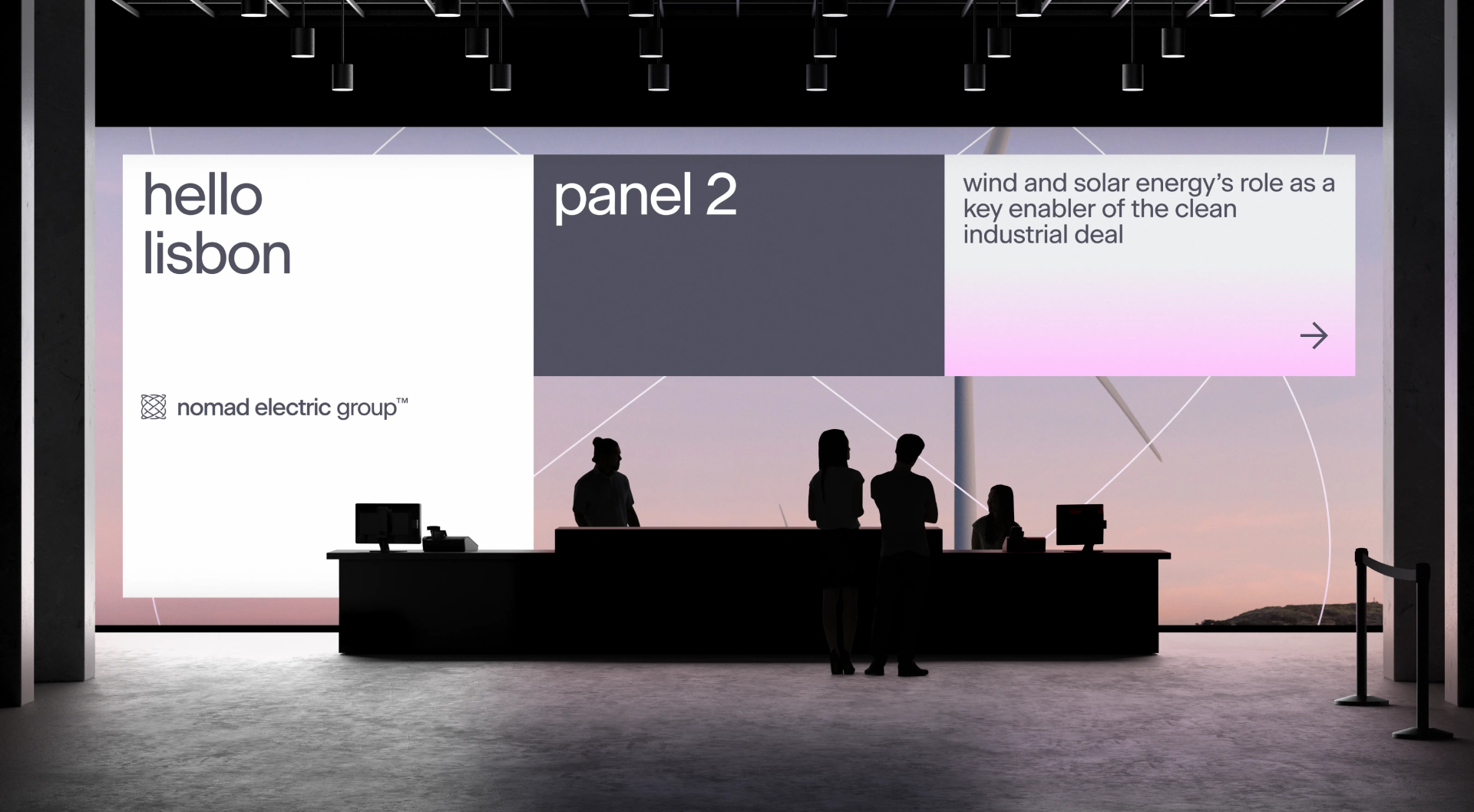 hello
lisbon

nomad electric group™

panel 2

wind and solar energy's role as a key enabler of the clean industrial deal

→